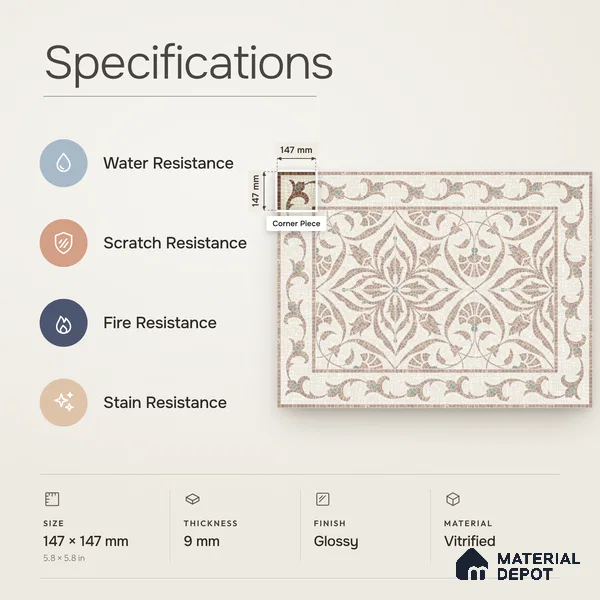 Specifications

Water Resistance

Scratch Resistance

Fire Resistance

Stain Resistance

147 mm

147 mm

Corner Piece

SIZE
147 × 147 mm
5.8 × 5.8 in

THICKNESS
9 mm

FINISH
Glossy

MATERIAL
Vitrified

MATERIAL
DEPOT